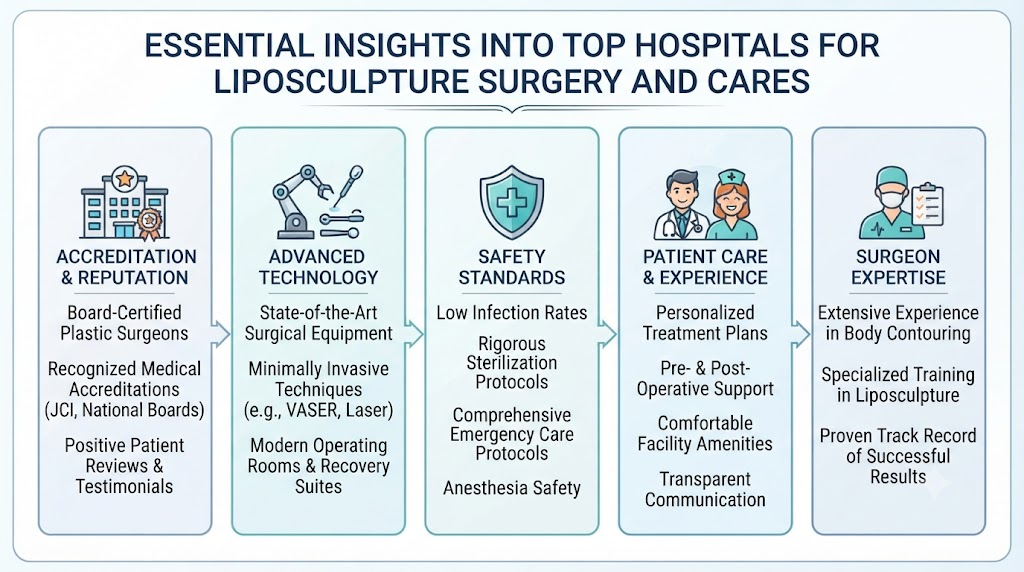 ESSENTIAL INSIGHTS INTO TOP HOSPITALS FOR LIPOSCULPTURE SURGERY AND CARES

ACCREDITATION & REPUTATION

Board-Certified Plastic Surgeons

Recognized Medical Accreditations (JCI, National Boards)

Positive Patient Reviews & Testimonials

ADVANCED TECHNOLOGY

State-of-the-Art Surgical Equipment

Minimally Invasive Techniques (e.g., VASER, Laser)

Modern Operating Rooms & Recovery Suites

SAFETY STANDARDS

Low Infection Rates

Rigorous Sterilization Protocols

Comprehensive Emergency Care Protocols

Anesthesia Safety

PATIENT CARE & EXPERIENCE

Personalized Treatment Plans

Pre- & Post-Operative Support

Comfortable Facility Amenities

Transparent Communication

SURGEON EXPERTISE

Extensive Experience in Body Contouring

Specialized Training in Liposculpture

Proven Track Record of Successful Results